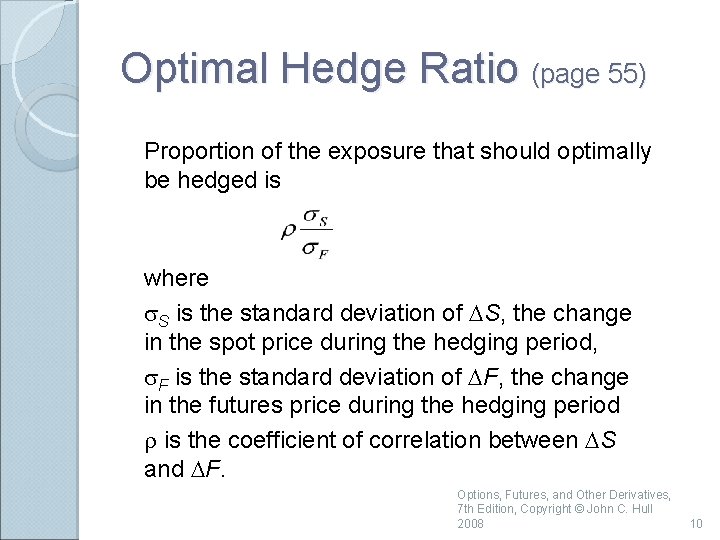 Optimal Hedge Ratio (page 55)

Proportion of the exposure that should optimally be hedged is

$\rho \frac{\sigma_S}{\sigma_F}$

where

$\sigma_S$ is the standard deviation of $\Delta S$, the change in the spot price during the hedging period,

$\sigma_F$ is the standard deviation of $\Delta F$, the change in the futures price during the hedging period

$\rho$ is the coefficient of correlation between $\Delta S$ and $\Delta F$.

Options, Futures, and Other Derivatives, 7th Edition, Copyright © John C. Hull 2008

10